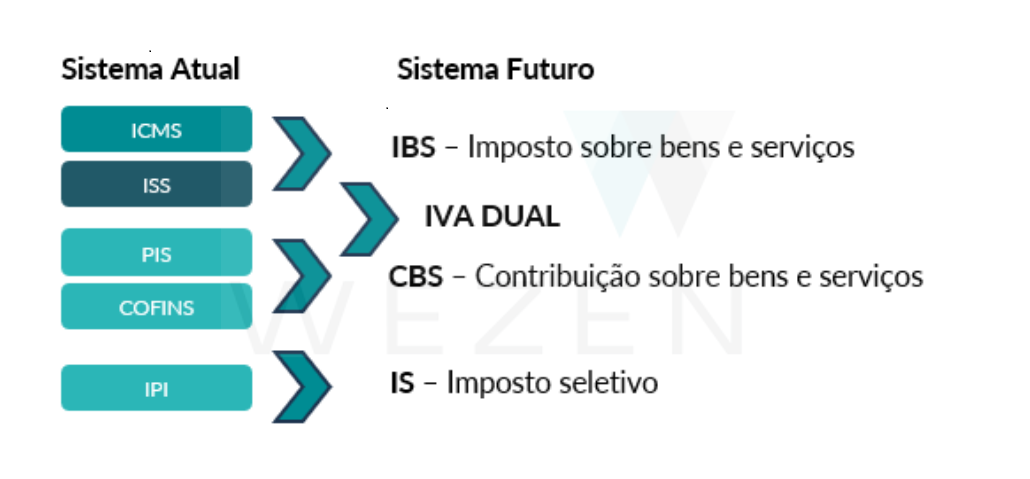 Sistema Atual

ICMS

ISS

PIS

COFINS

IPI

Sistema Futuro

IBS – Imposto sobre bens e serviços

IVA DUAL

CBS – Contribuição sobre bens e serviços

IS – Imposto seletivo

WEZEN